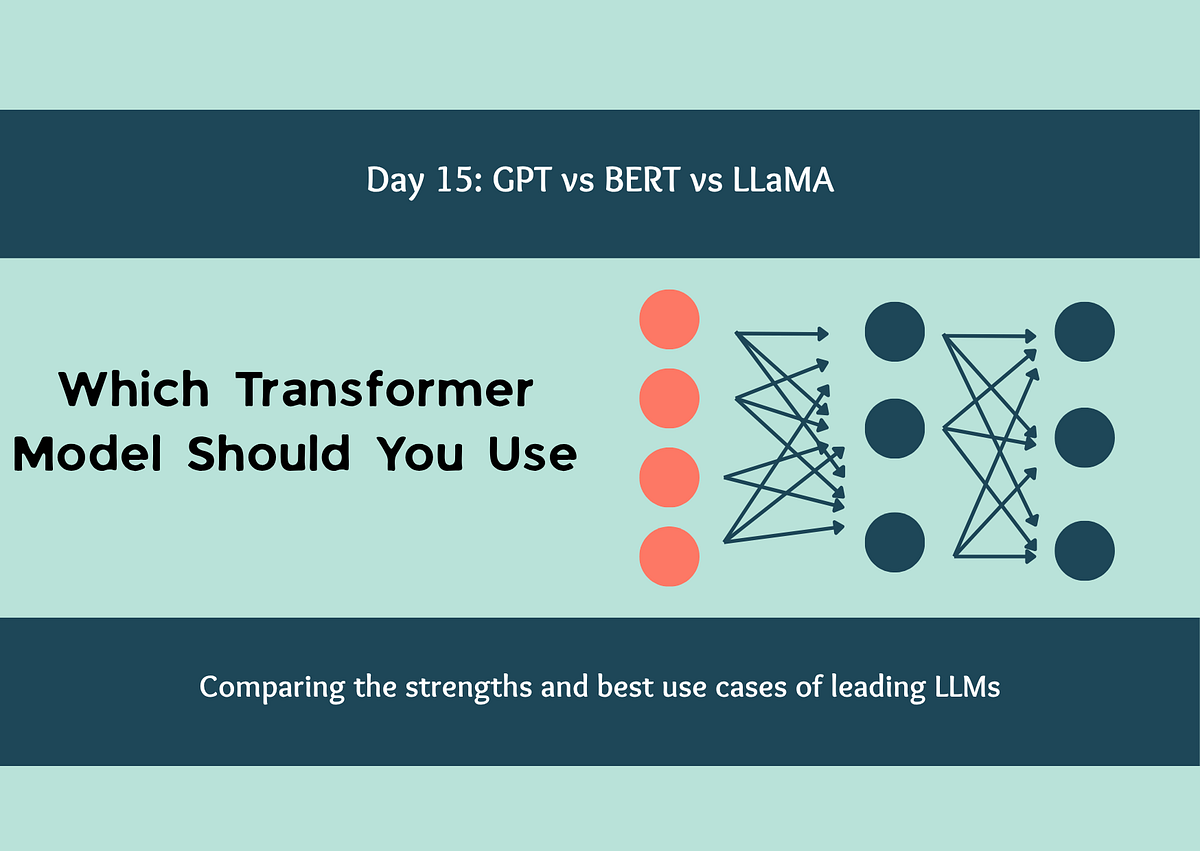 Day 15: GPT vs BERT vs LLaMA

Which Transformer Model Should You Use

Comparing the strengths and best use cases of leading LLMs